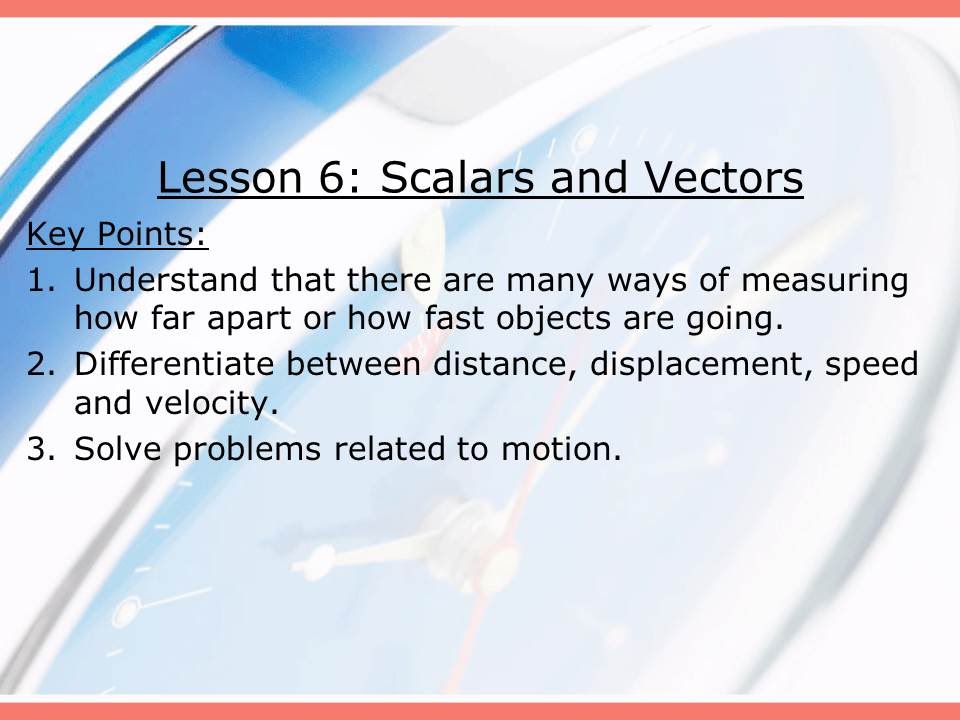 Lesson 6: Scalars and Vectors

Key Points:

1. Understand that there are many ways of measuring how far apart or how fast objects are going.
2. Differentiate between distance, displacement, speed and velocity.
3. Solve problems related to motion.